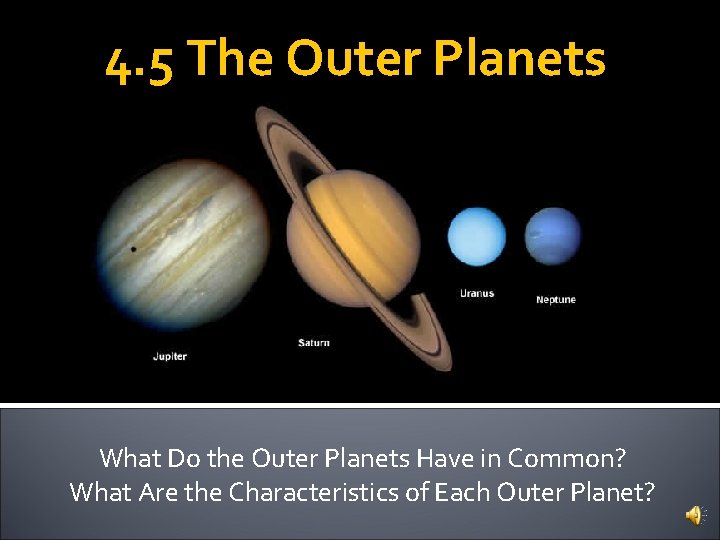 4.5 The Outer Planets

Jupiter

Saturn

Uranus

Neptune

What Do the Outer Planets Have in Common?
What Are the Characteristics of Each Outer Planet?